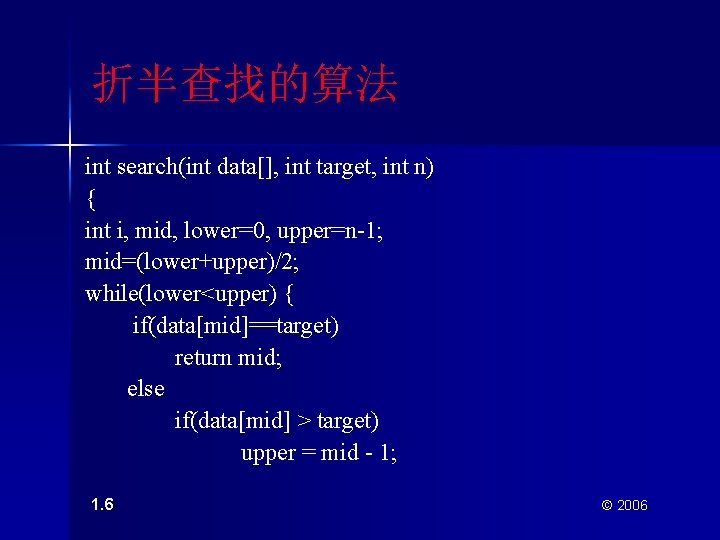 折半查找的算法

int search(int data[], int target, int n)
{
int i, mid, lower=0, upper=n-1;
mid=(lower+upper)/2;
while(lower<upper) {
if(data[mid]==target)
return mid;
else
if(data[mid] > target)
upper = mid - 1;

1.6

© 2006